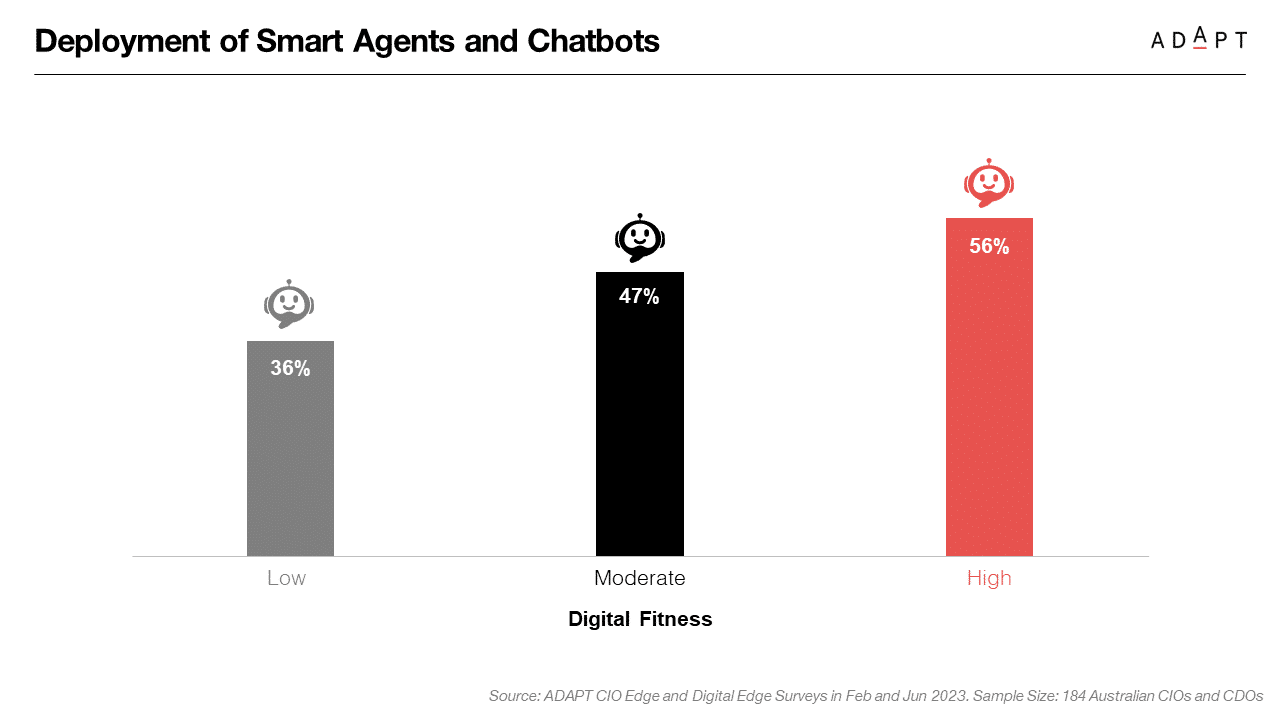 Deployment of Smart Agents and Chatbots

ADAPT

36%

47%

56%

Low

Moderate

High

Digital Fitness

Source: ADAPT CIO Edge and Digital Edge Surveys in Feb and Jun 2023. Sample Size: 184 Australian CIOs and CDOs